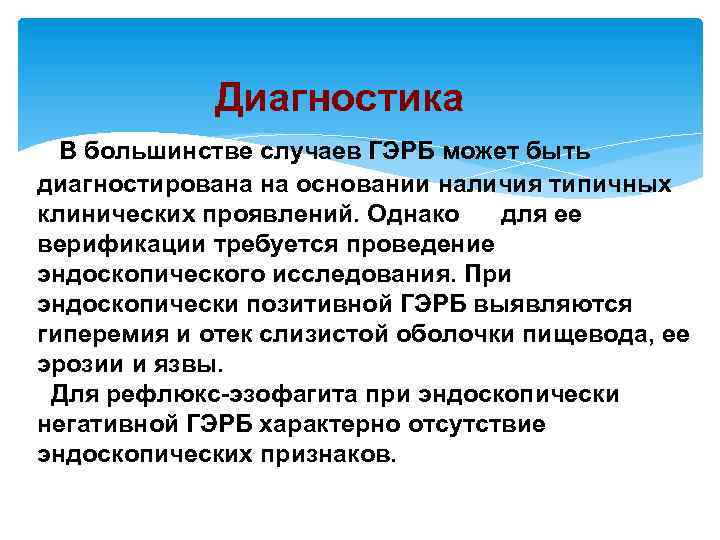 Диагностика

В большинстве случаев ГЭРБ может быть диагностирована на основании наличия типичных клинических проявлений. Однако для ее верификации требуется проведение эндоскопического исследования. При эндоскопически позитивной ГЭРБ выявляются гиперемия и отек слизистой оболочки пищевода, ее эрозии и язвы.

Для рефлюкс-эзофагита при эндоскопически негативной ГЭРБ характерно отсутствие эндоскопических признаков.